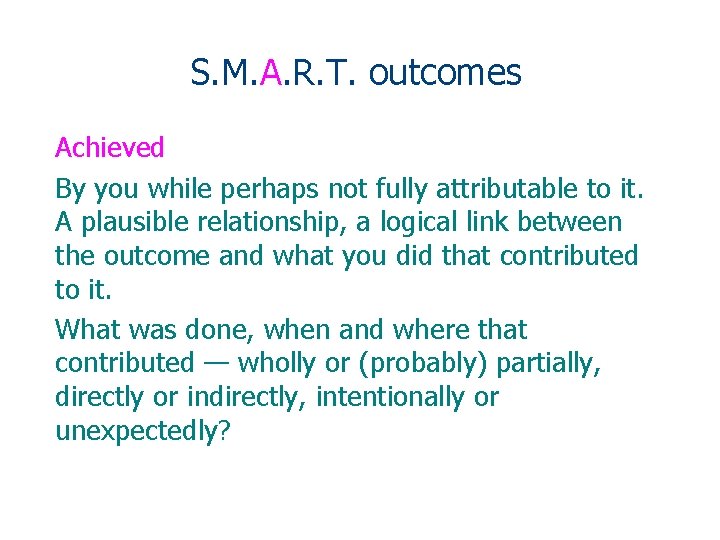 S.M.A.R.T. outcomes

Achieved

By you while perhaps not fully attributable to it. A plausible relationship, a logical link between the outcome and what you did that contributed to it.

What was done, when and where that contributed — wholly or (probably) partially, directly or indirectly, intentionally or unexpectedly?